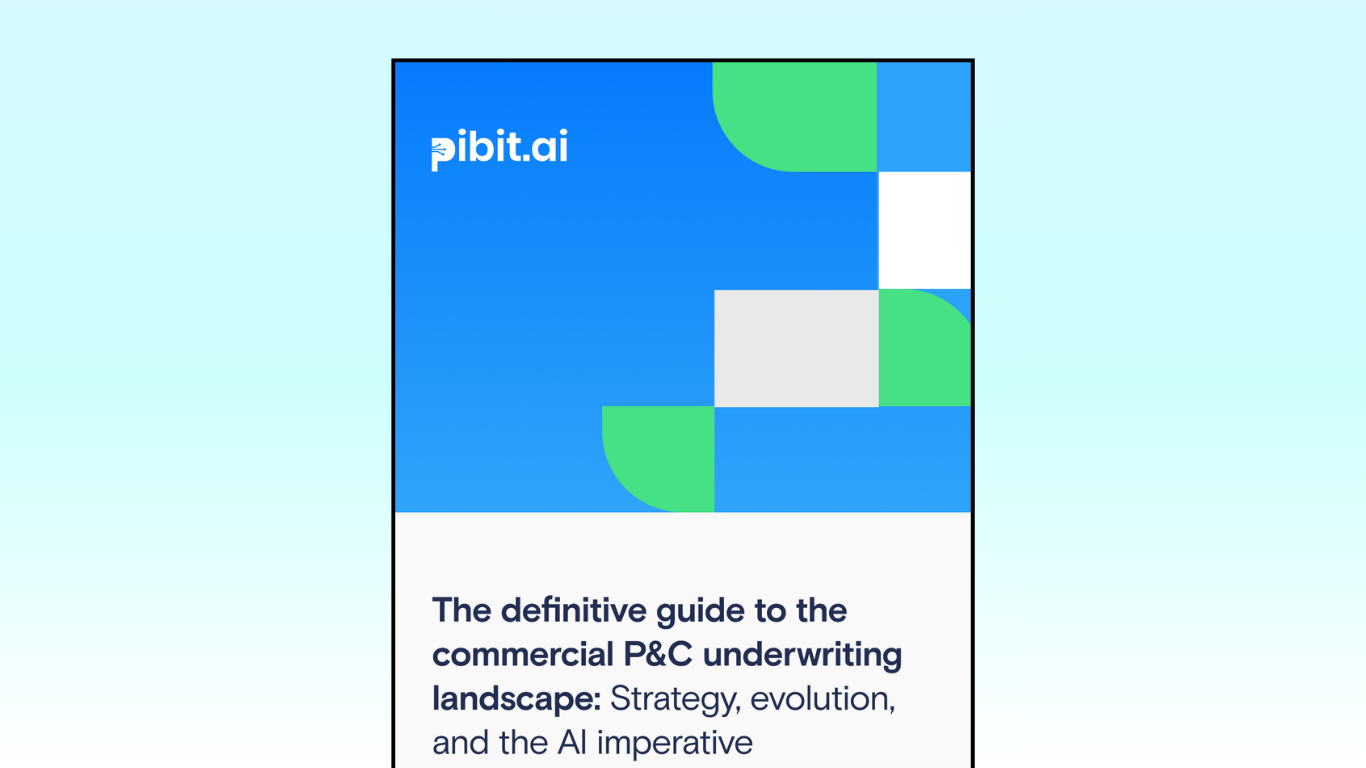 pibit.ai

The definitive guide to the commercial P&C underwriting landscape: Strategy, evolution, and the AI imperative